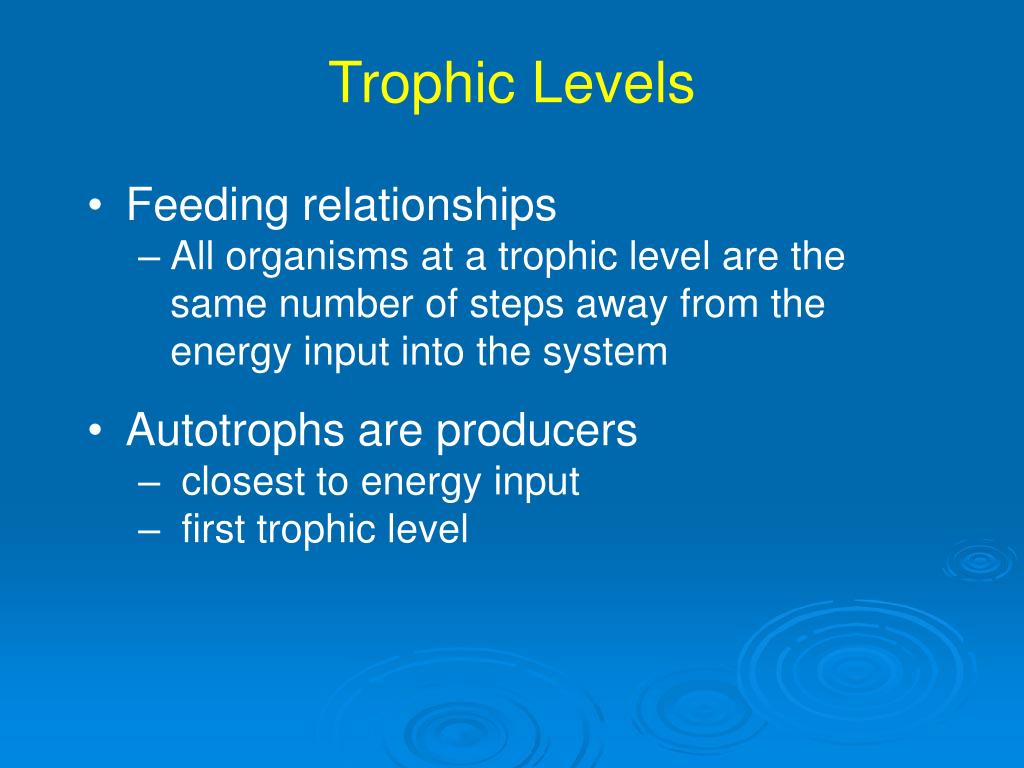 Trophic Levels

• Feeding relationships
– All organisms at a trophic level are the same number of steps away from the energy input into the system

• Autotrophs are producers
– closest to energy input
– first trophic level